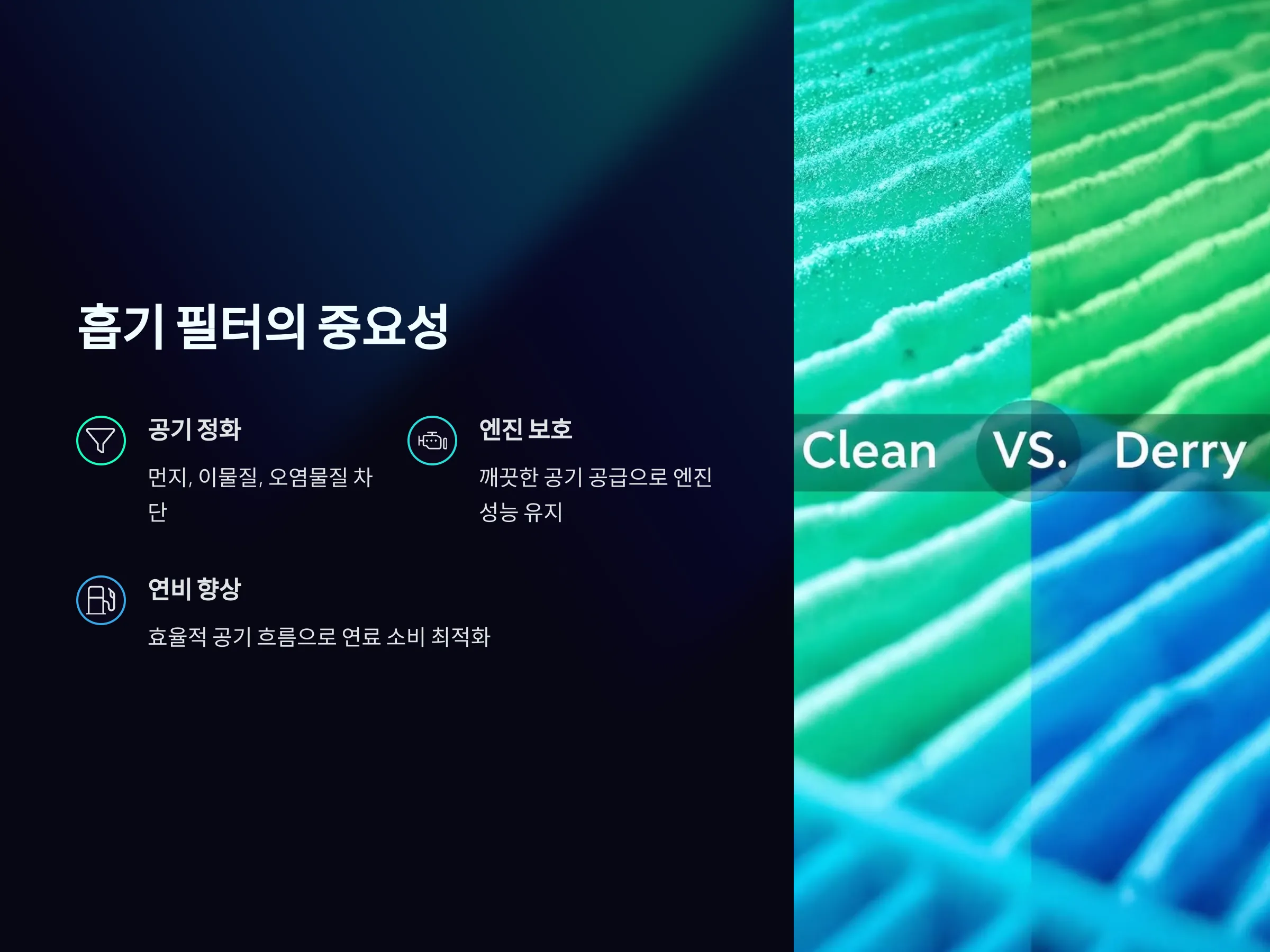 흡기 필터의 중요성

공기 정화

먼지, 이물질, 오염물질 차단

엔진 보호

깨끗한 공기 공급으로 엔진 성능 유지

연비 향상

효율적 공기 흐름으로 연료 소비 최적화

Clean VS. Derry